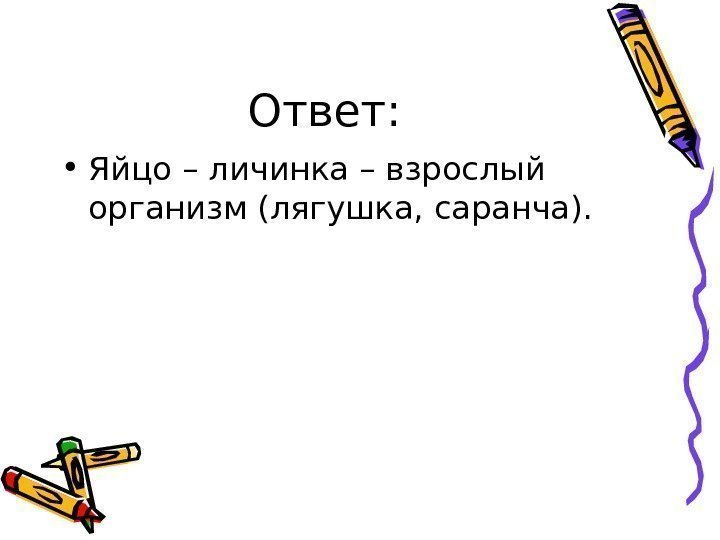 Ответ:

• Яйцо – личинка – взрослый организм (лягушка, саранча).